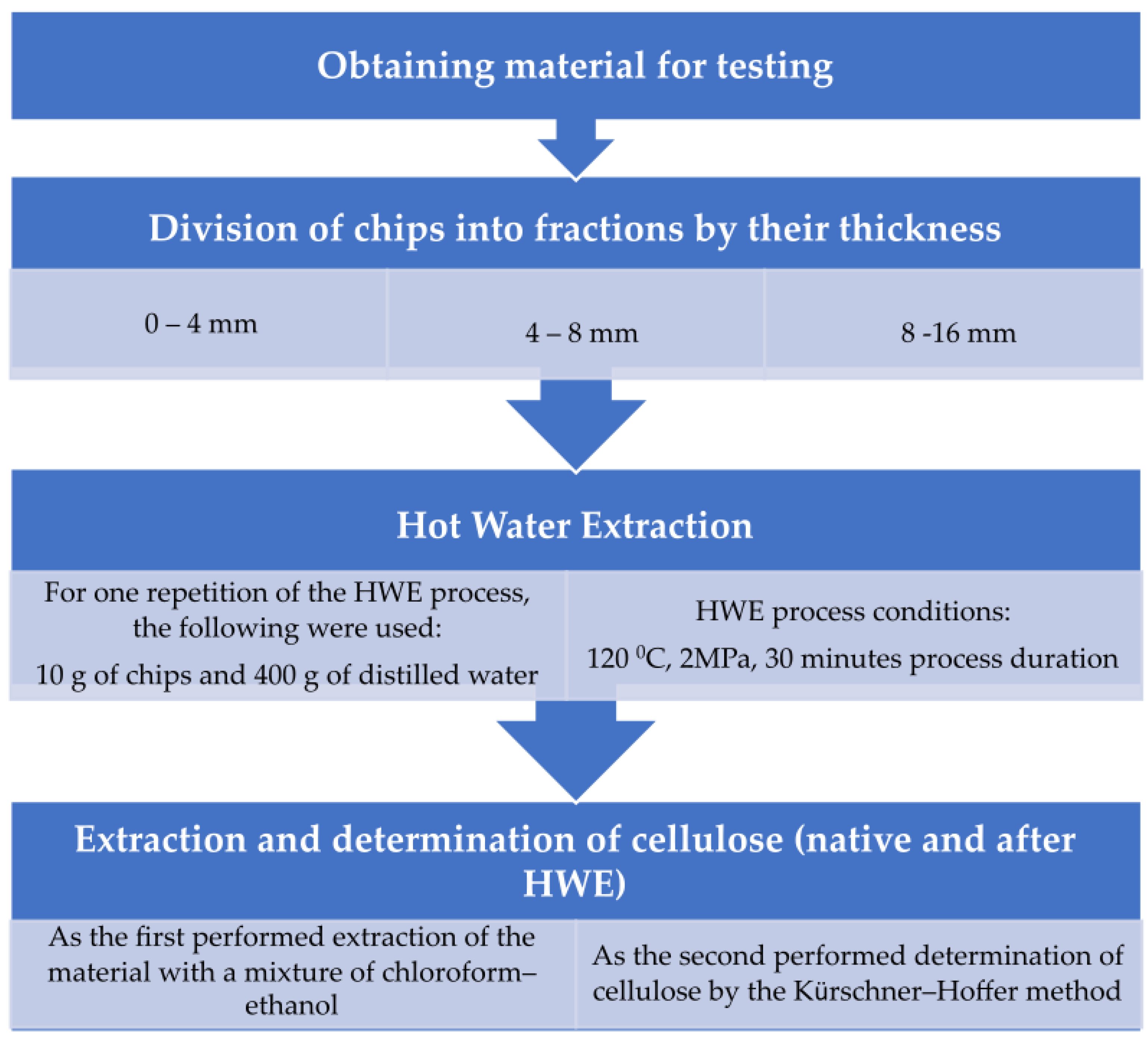 Obtaining material for testing

Division of chips into fractions by their thickness

0 – 4 mm

4 – 8 mm

8 -16 mm

Hot Water Extraction

For one repetition of the HWE process, the following were used:

10 g of chips and 400 g of distilled water

HWE process conditions:

120 $^0$C, 2MPa, 30 minutes process duration

Extraction and determination of cellulose (native and after HWE)

As the first performed extraction of the material with a mixture of chloroform–ethanol

As the second performed determination of cellulose by the Kürschner–Hoffer method